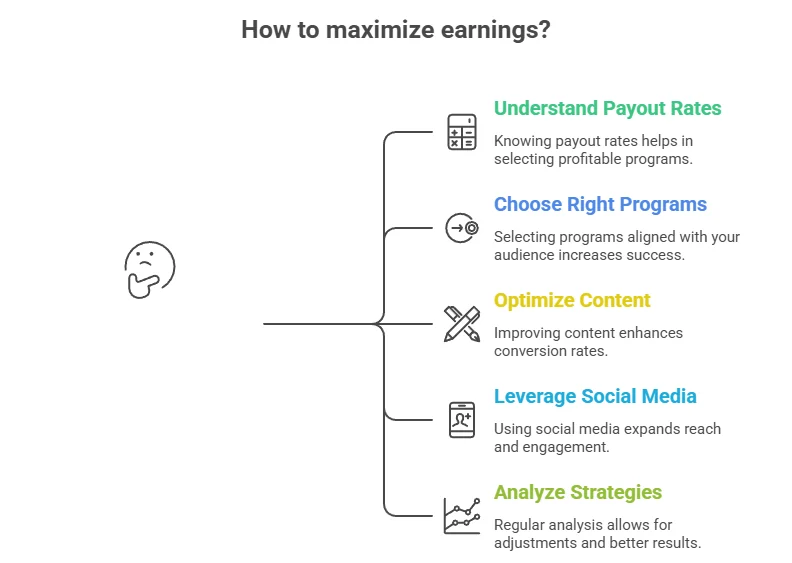 How to maximize earnings?

Understand Payout Rates

Knowing payout rates helps in selecting profitable programs.

Choose Right Programs

Selecting programs aligned with your audience increases success.

Optimize Content

Improving content enhances conversion rates.

Leverage Social Media

Using social media expands reach and engagement.

Analyze Strategies

Regular analysis allows for adjustments and better results.